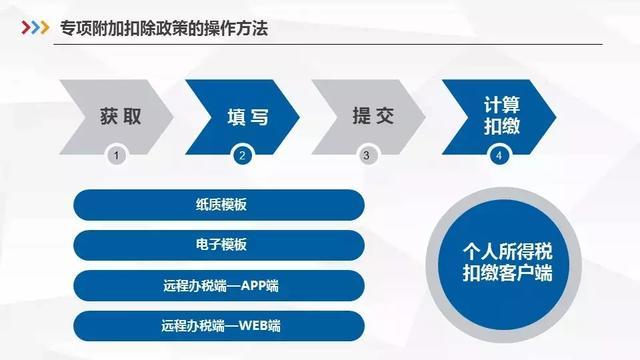 专项附加扣除政策的操作方法

获取
1

填写
2

提交
3

计算扣缴
4

纸质模板

电子模板

远程办税端—APP端

远程办税端—WEB端

个人所得税扣缴客户端